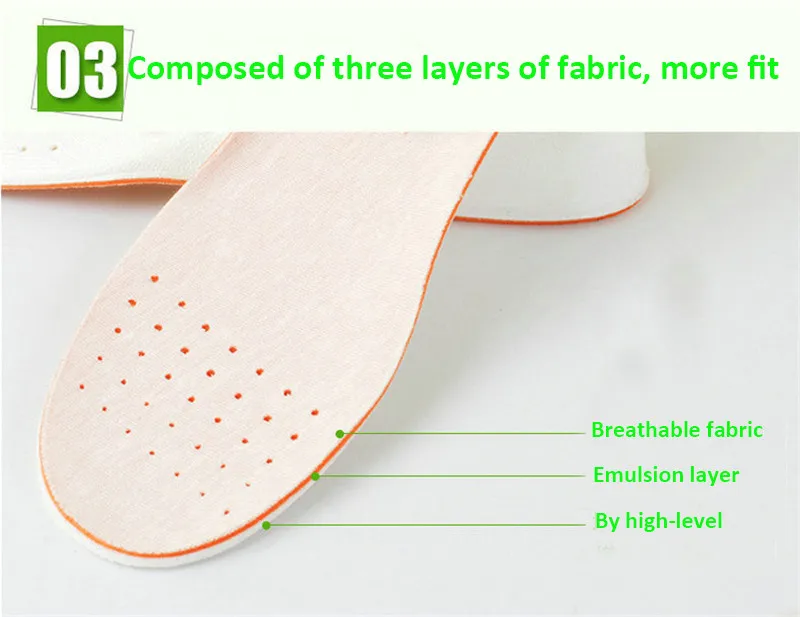 03 Composed of three layers of fabric, more fit

Breathable fabric

Emulsion layer

By high-level